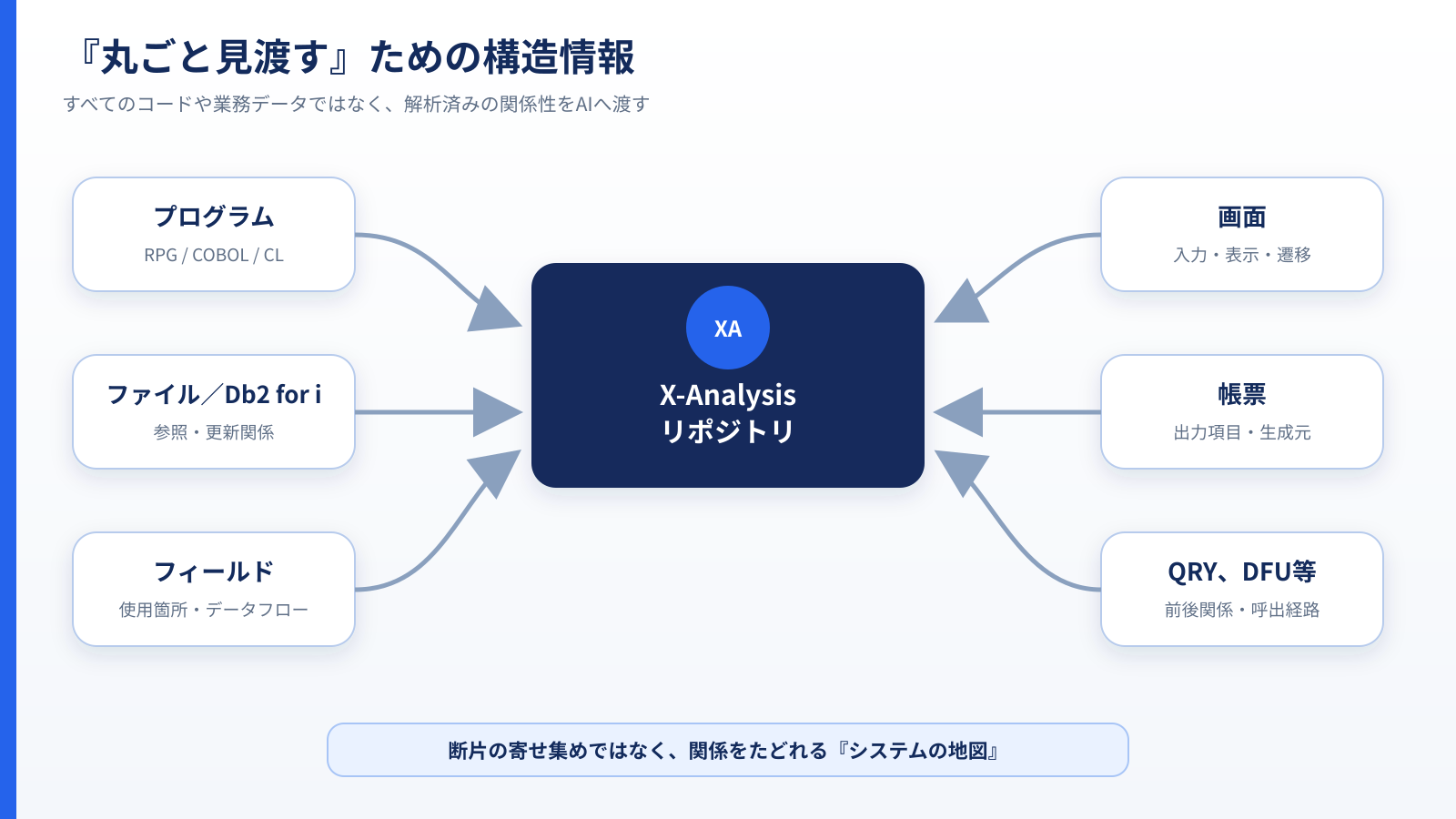 『丸ごと見渡す』ための構造情報

すべてのコードや業務データではなく、解析済みの関係性をAIへ渡す

プログラム
RPG / COBOL / CL

ファイル／Db2 for i
参照・更新関係

フィールド
使用箇所・データフロー

XA
X-Analysis
リポジトリ

画面
入力・表示・遷移

帳票
出力項目・生成元

QRY、DFU等
前後関係・呼出経路

断片の寄せ集めではなく、関係をたどれる『システムの地図』